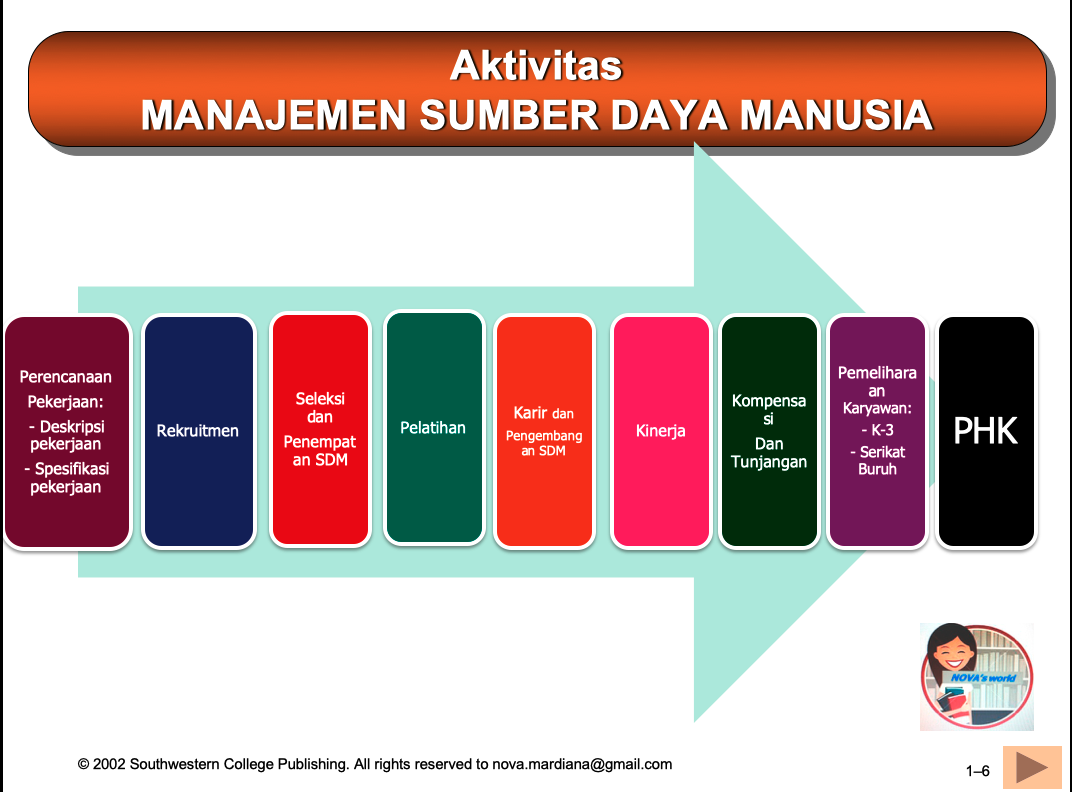 Aktivitas
MANAJEMEN SUMBER DAYA MANUSIA

Perencanaan Pekerjaan:
- Deskripsi pekerjaan
- Spesifikasi pekerjaan

Rekruitmen

Seleksi dan Penempatan SDM

Pelatihan

Karir dan Pengembangan SDM

Kinerja

Kompensasi Dan Tunjangan

Pemeliharaan Karyawan:
- K-3
- Serikat Buruh

PHK

NOVA's world

© 2002 Southwestern College Publishing. All rights reserved to nova.mardiana@gmail.com

1–6